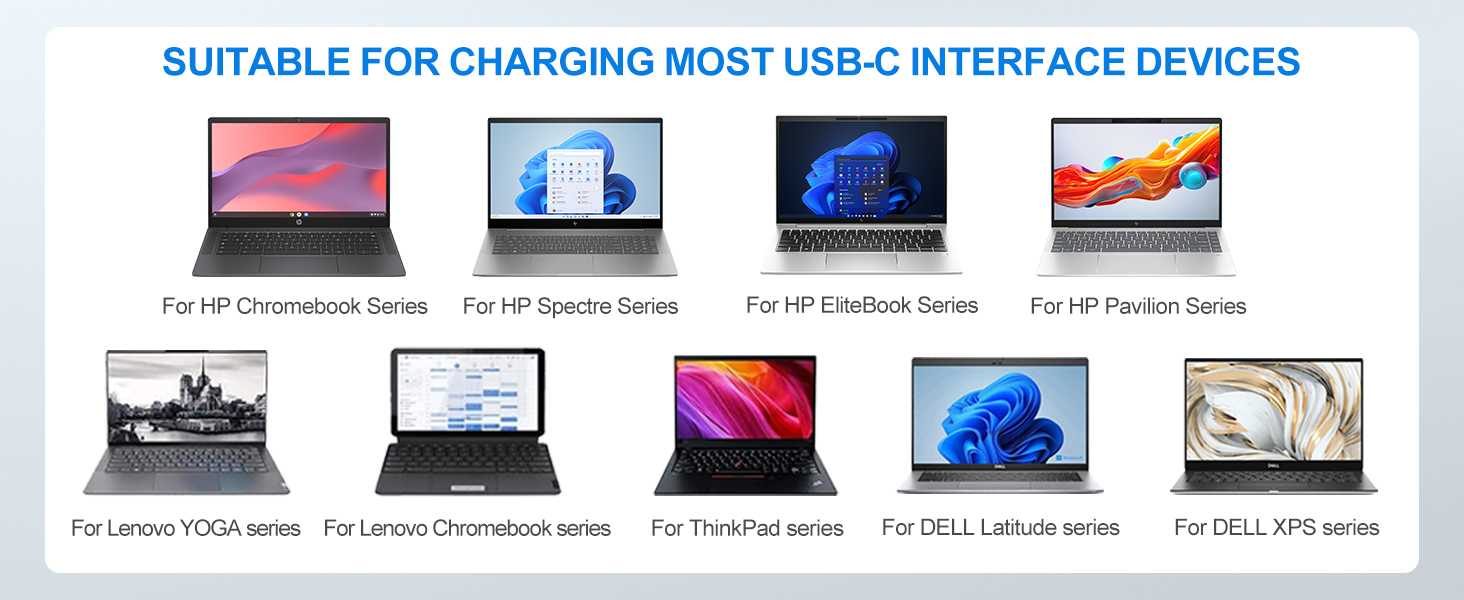 SUITABLE FOR CHARGING MOST USB-C INTERFACE DEVICES

For HP Chromebook Series

For HP Spectre Series

For HP EliteBook Series

For HP Pavilion Series

For Lenovo YOGA series

For Lenovo Chromebook series

For ThinkPad series

For DELL Latitude series

For DELL XPS series